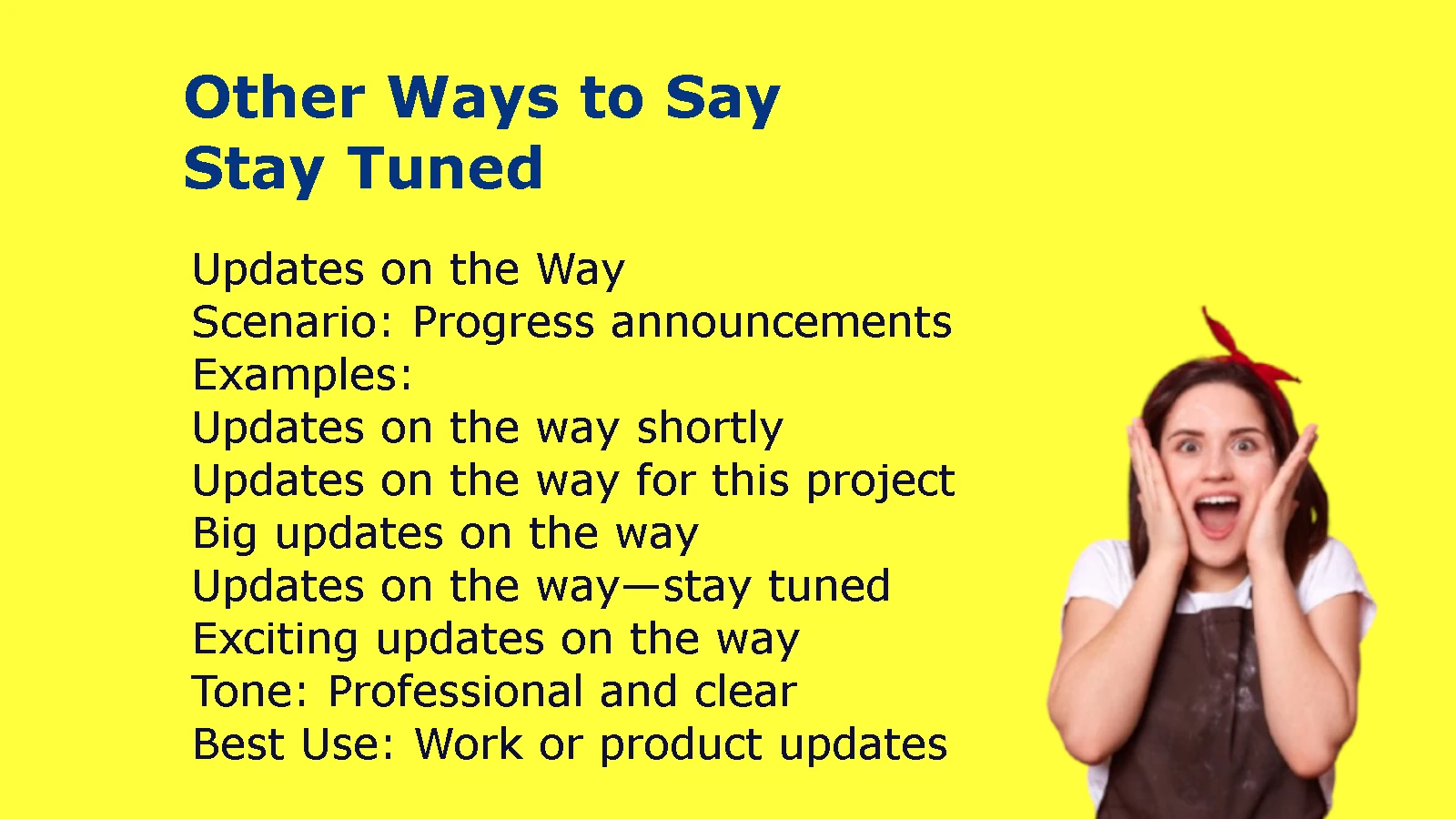 Other Ways to Say Stay Tuned

Updates on the Way
Scenario: Progress announcements
Examples:
Updates on the way shortly
Updates on the way for this project
Big updates on the way
Updates on the way—stay tuned
Exciting updates on the way
Tone: Professional and clear
Best Use: Work or product updates